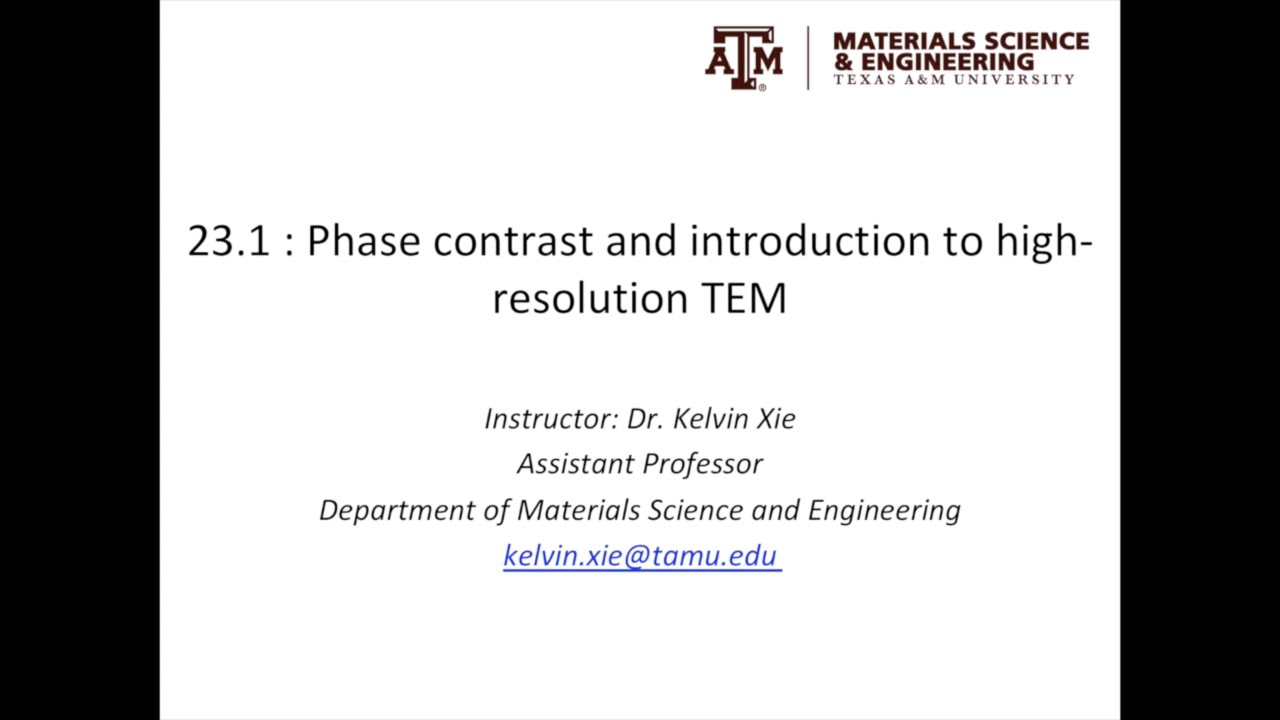 ATM MATERIALS SCIENCE & ENGINEERING TEXAS A&M UNIVERSITY

23.1 : Phase contrast and introduction to high-resolution TEM

Instructor: Dr. Kelvin Xie
Assistant Professor
Department of Materials Science and Engineering
kelvin.xie@tamu.edu